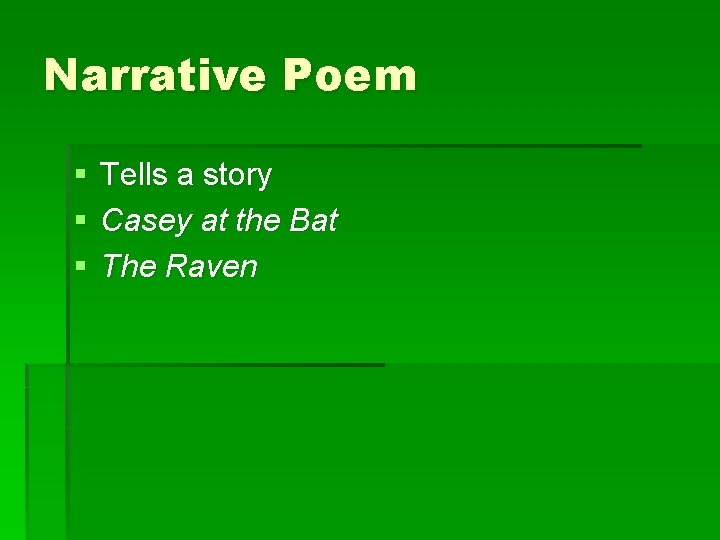 Narrative Poem

• Tells a story
• Casey at the Bat
• The Raven